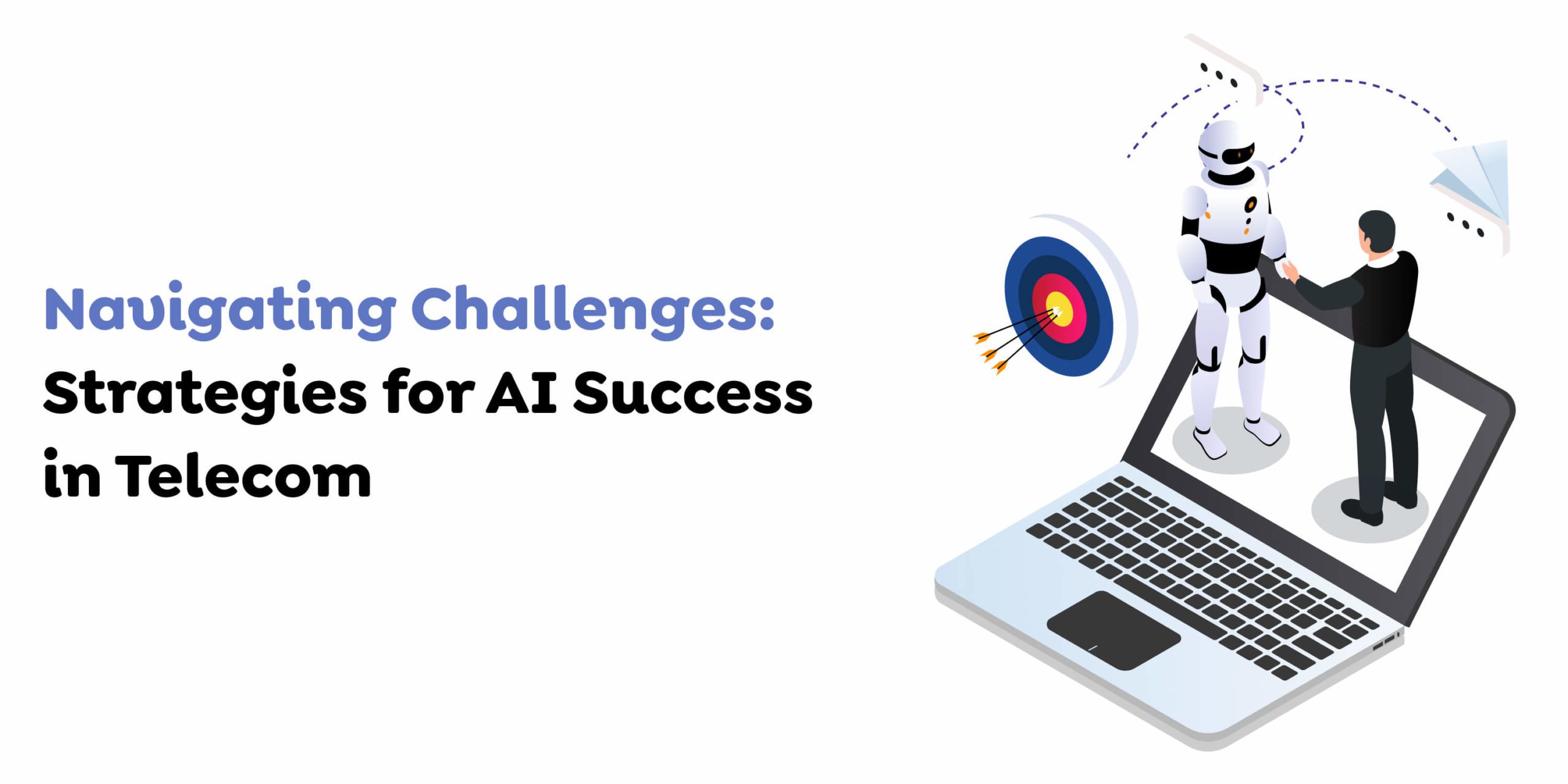 Navigating Challenges:
Strategies for AI Success in Telecom